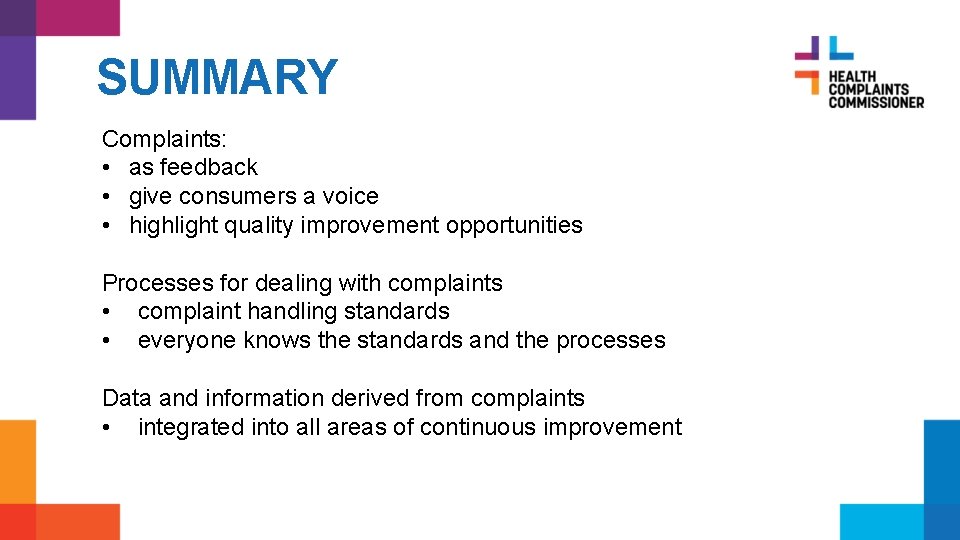 SUMMARY

HEALTH COMPLAINTS COMMISSIONER

Complaints:
• as feedback
• give consumers a voice
• highlight quality improvement opportunities

Processes for dealing with complaints
• complaint handling standards
• everyone knows the standards and the processes

Data and information derived from complaints
• integrated into all areas of continuous improvement